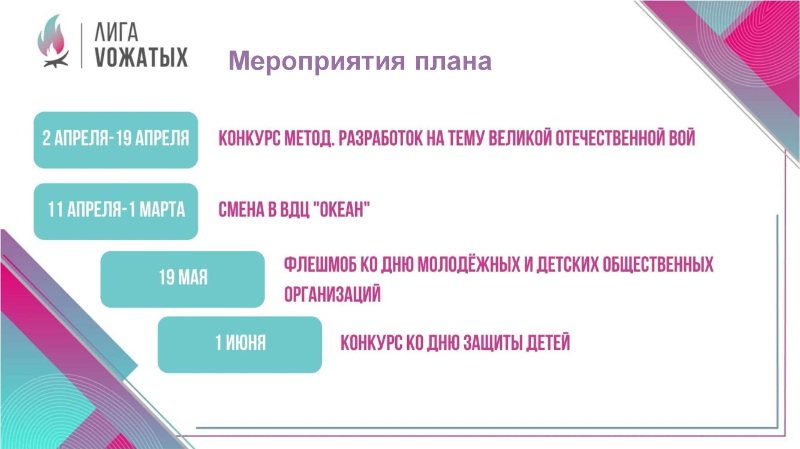 ЛИГА VОЖАТЫХ

Мероприятия плана

2 АПРЕЛЯ-19 АПРЕЛЯ

КОНКУРС МЕТОД. РАЗРАБОТОК НА ТЕМУ ВЕЛИКОЙ ОТЕЧЕСТВЕННОЙ ВОЙ

11 АПРЕЛЯ-1 МАРТА

СМЕНА В ВДЦ "ОКЕАН"

19 МАЯ

ФЛЕШМОБ КО ДНЮ МОЛОДЁЖНЫХ И ДЕТСКИХ ОБЩЕСТВЕННЫХ ОРГАНИЗАЦИЙ

1 ИЮНЯ

КОНКУРС КО ДНЮ ЗАЩИТЫ ДЕТЕЙ